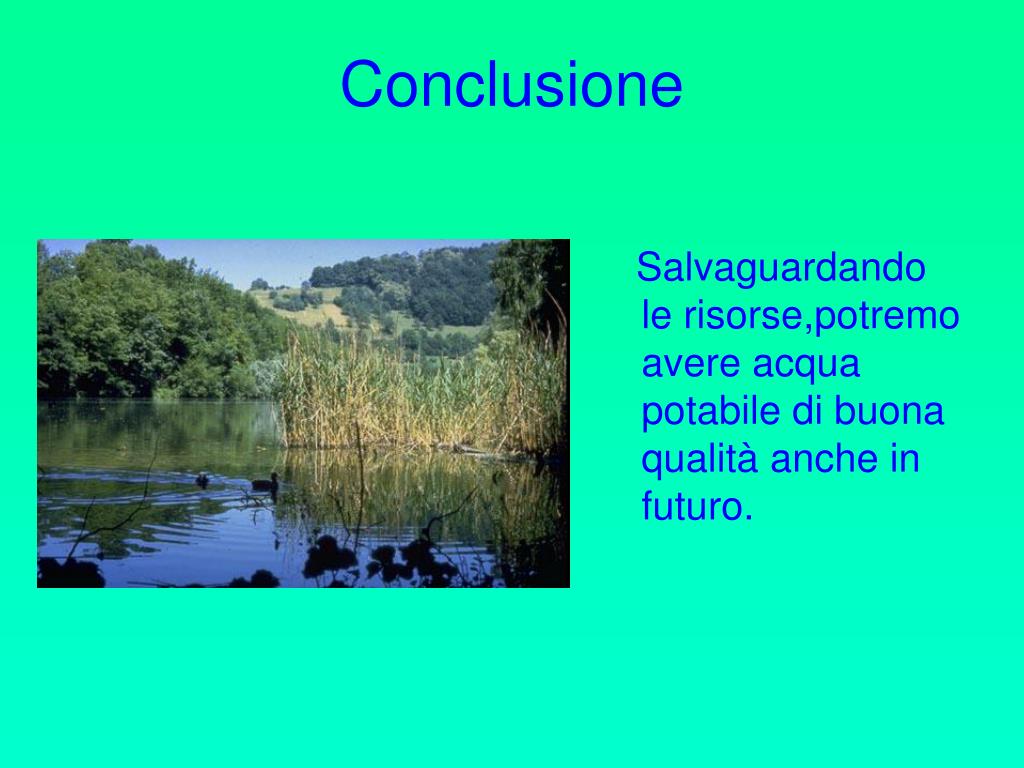 Conclusione

Salvaguardando le risorse,potremo avere acqua potabile di buona qualità anche in futuro.